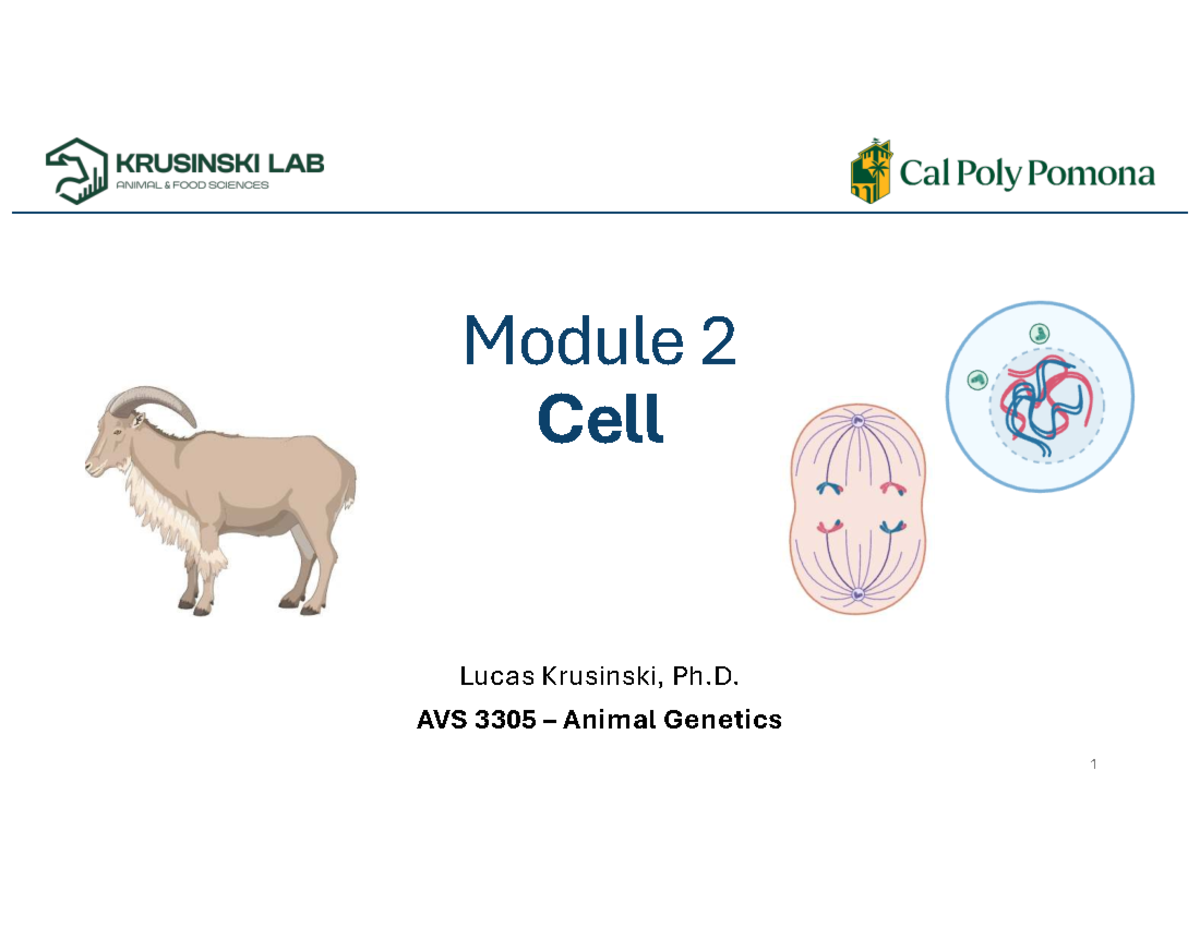 KRUSINSKI LAB
ANIMAL & FOOD SCIENCES

Cal Poly Pomona

Module 2
Cell

Lucas Krusinski, Ph.D.

AVS 3305 – Animal Genetics

1